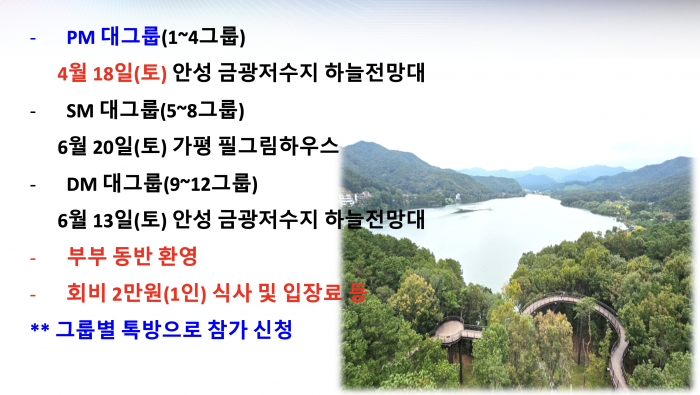 - PM 대그룹(1~4그룹)

4월 18일(토) 안성 금광저수지 하늘전망대

- SM 대그룹(5~8그룹)

6월 20일(토) 가평 필그림하우스

- DM 대그룹(9~12그룹)

6월 13일(토) 안성 금광저수지 하늘전망대

- 부부 동반 환영

- 회비 2만원(1인) 식사 및 입장료 등

** 그룹별 톡방으로 참가 신청